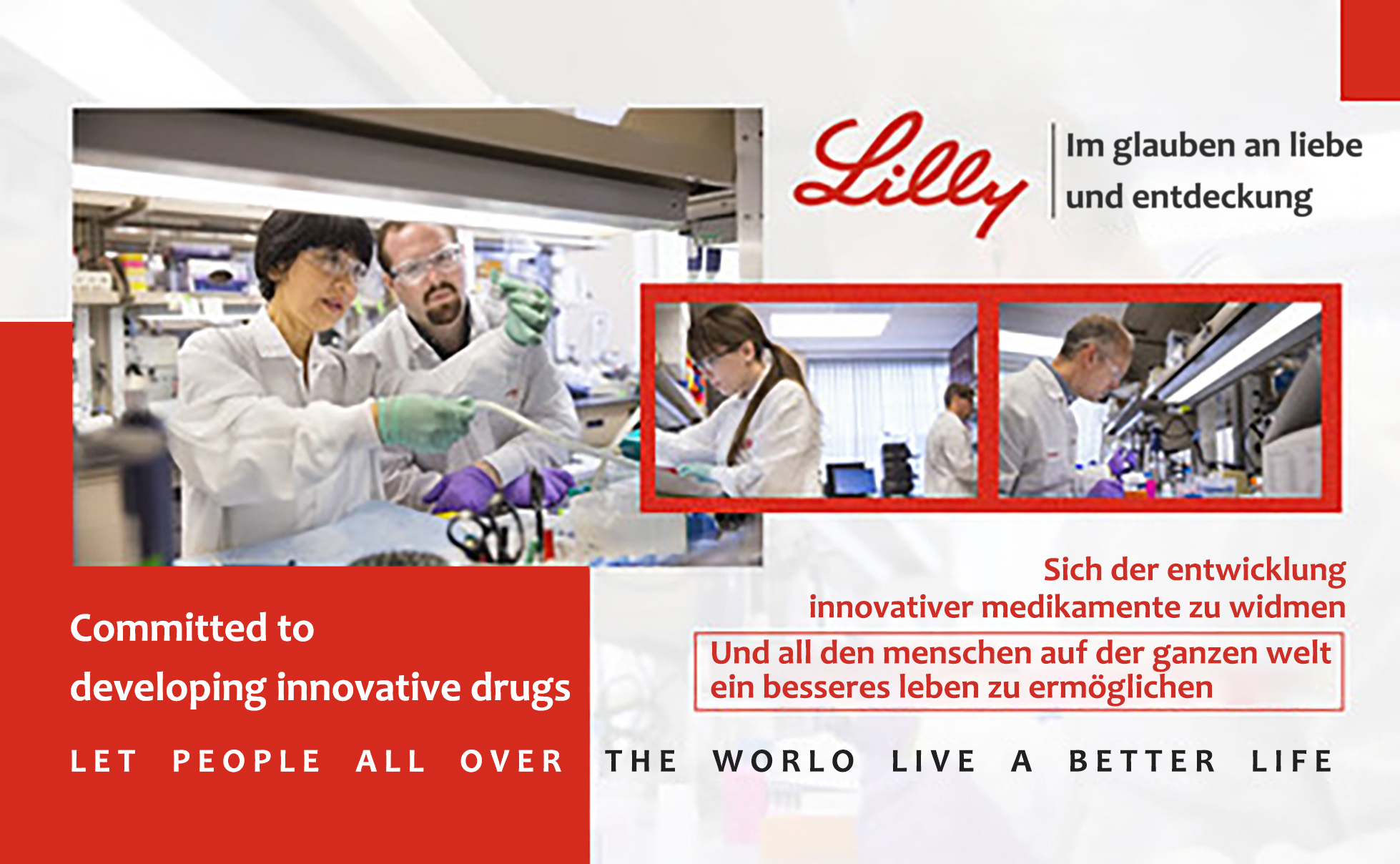 Lilly

Im glauben an liebe und entdeckung

Sich der entwicklung innovativer medikamente zu widmen

Und all den menschen auf der ganzen welt ein besseres leben zu ermöglichen

Committed to developing innovative drugs

LET PEOPLE ALL OVER THE WORLO LIVE A BETTER LIFE